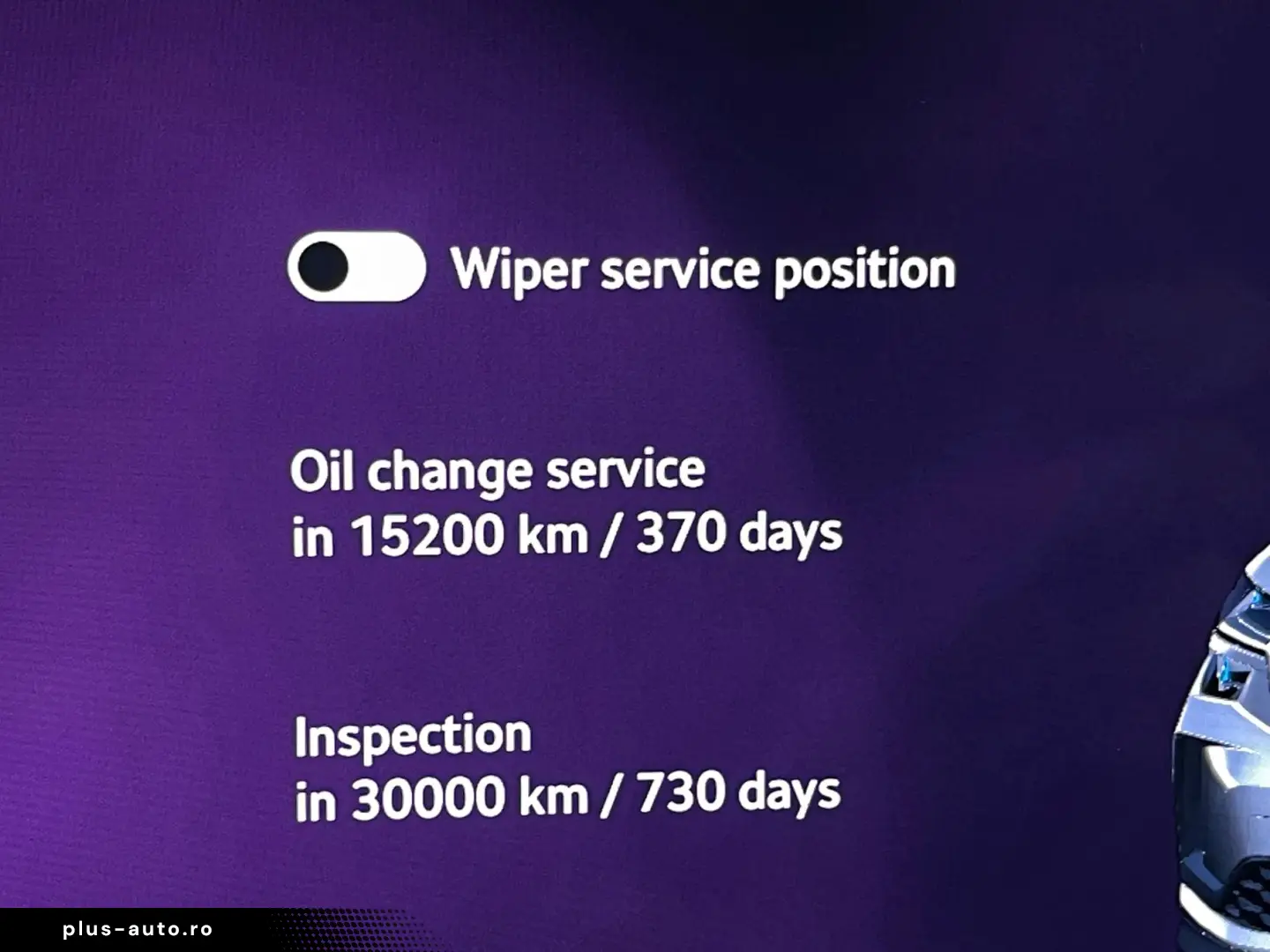 Wiper service position

Oil change service
in 15200 km / 370 days

Inspection
in 30000 km / 730 days

plus-auto.ro